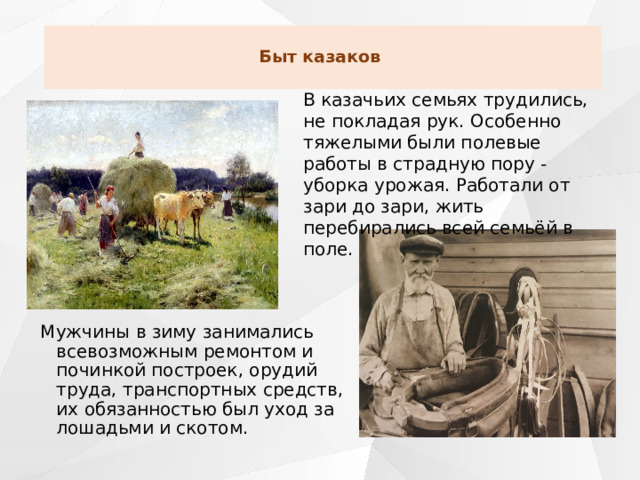 Быт казаков

В казачьих семьях трудились, не покладая рук. Особенно тяжелыми были полевые работы в страдную пору - уборка урожая. Работали от зари до зари, жить перебирались всей семьёй в поле.

Мужчины в зиму занимались всевозможным ремонтом и починкой построек, орудий труда, транспортных средств, их обязанностью был уход за лошадьми и скотом.